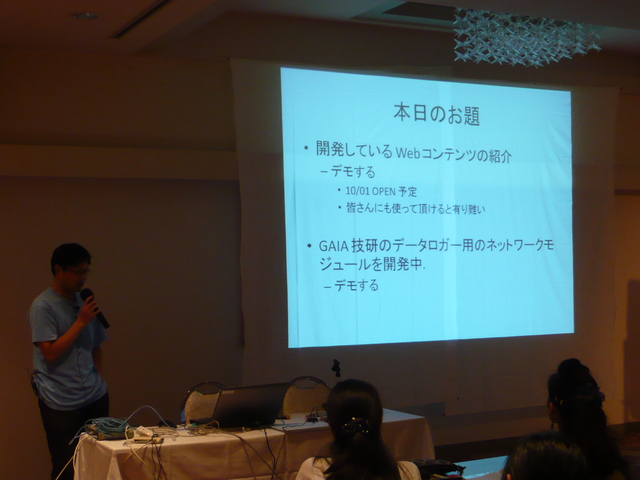 本日のお題

• 開発している Webコンテンツの紹介
– デモする
• 10/01 OPEN 予定
• 皆さんにも使って頂けると有り難い

• GAIA 技研のデータロガー用のネットワークモジュールを開発中.
– デモする